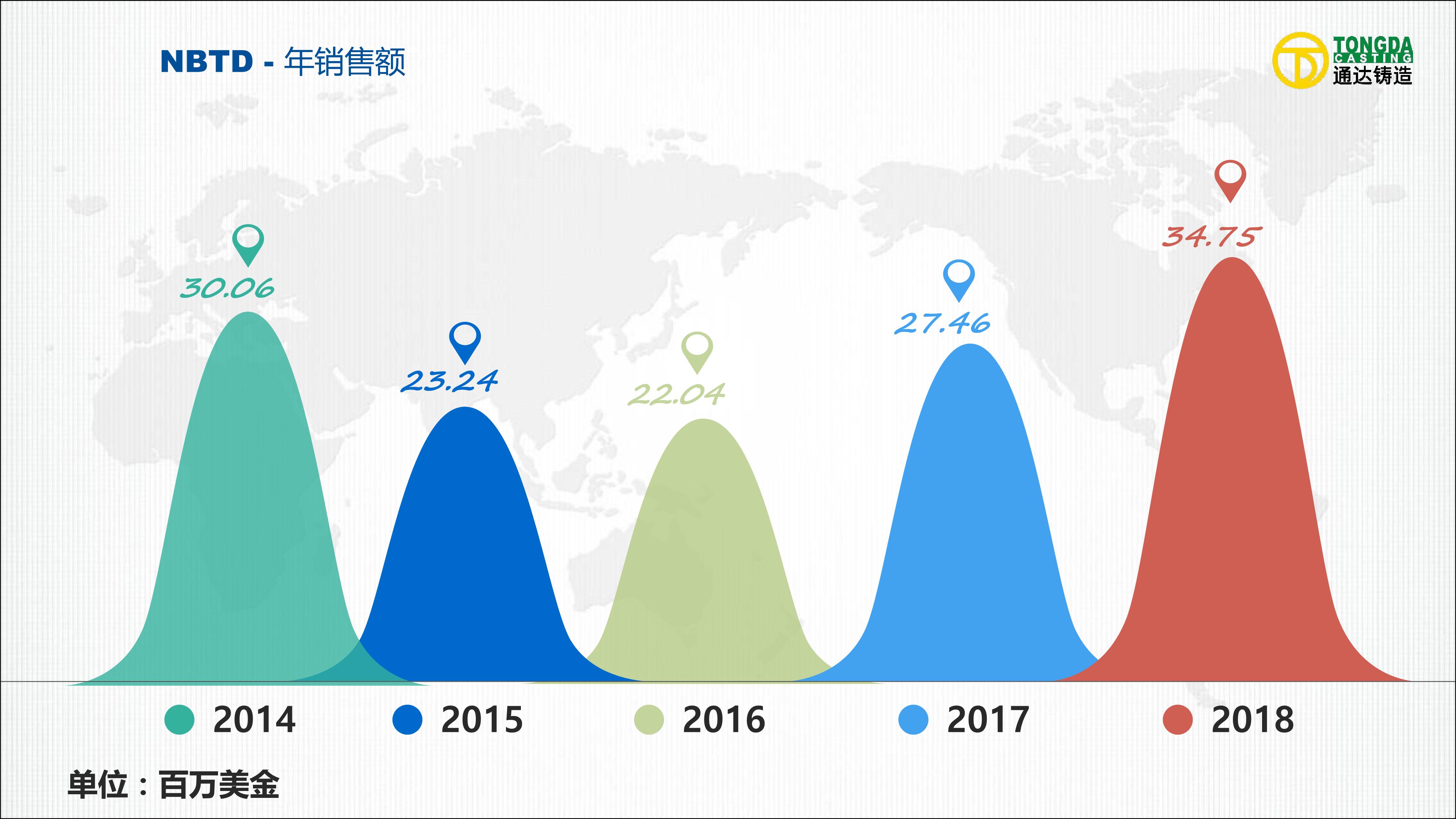 NBTD - 年销售额

TONGDA CASTING 通达铸造

30.06

23.24

22.04

27.46

34.75

2014 2015 2016 2017 2018

单位：百万美金